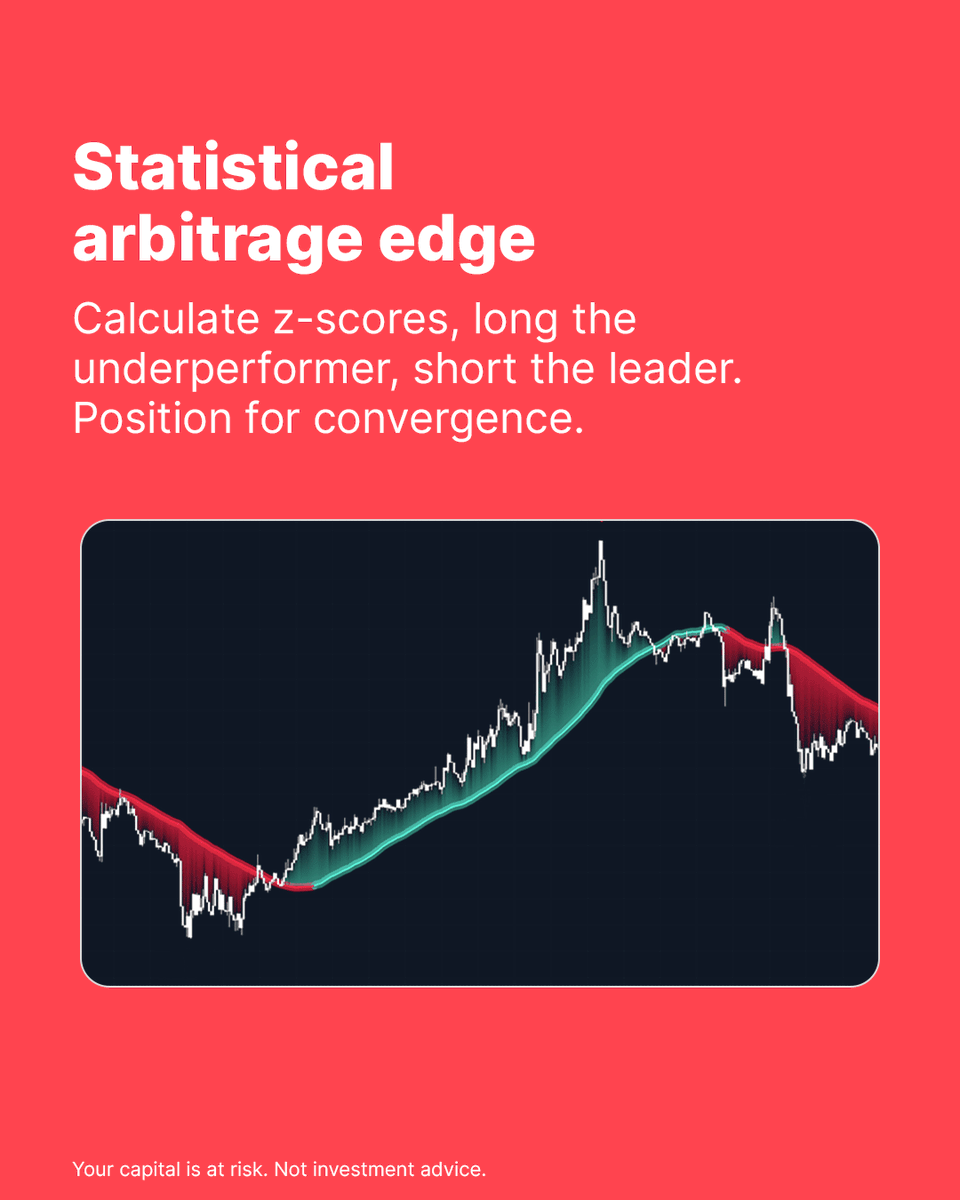 Statistical arbitrage edge

Calculate z-scores, long the underperformer, short the leader. Position for convergence.

Your capital is at risk. Not investment advice.